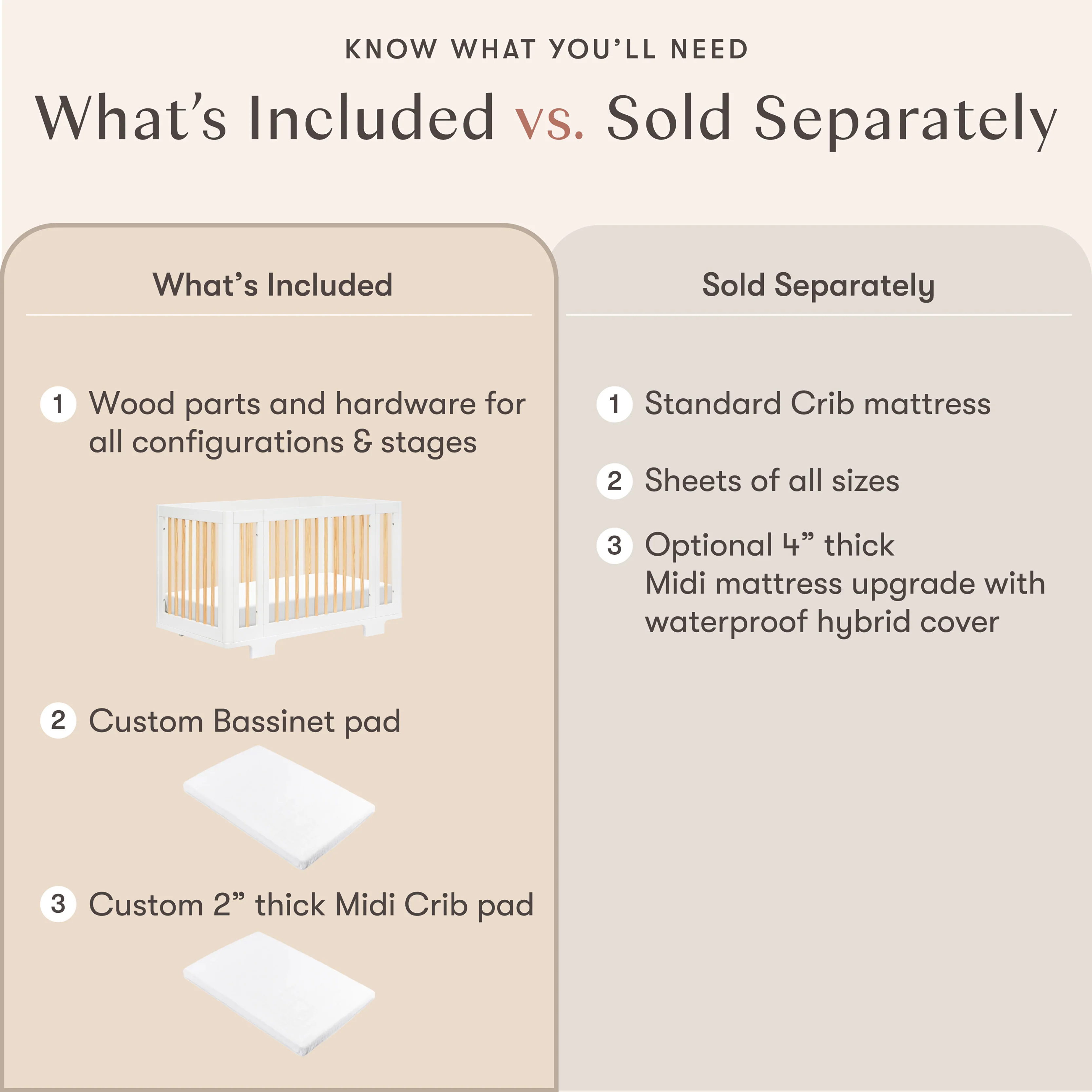 KNOW WHAT YOU'LL NEED

What's Included vs. Sold Separately

What's Included

1 Wood parts and hardware for all configurations & stages

2 Custom Bassinet pad

3 Custom 2" thick Midi Crib pad

Sold Separately

1 Standard Crib mattress

2 Sheets of all sizes

3 Optional 4" thick Midi mattress upgrade with waterproof hybrid cover